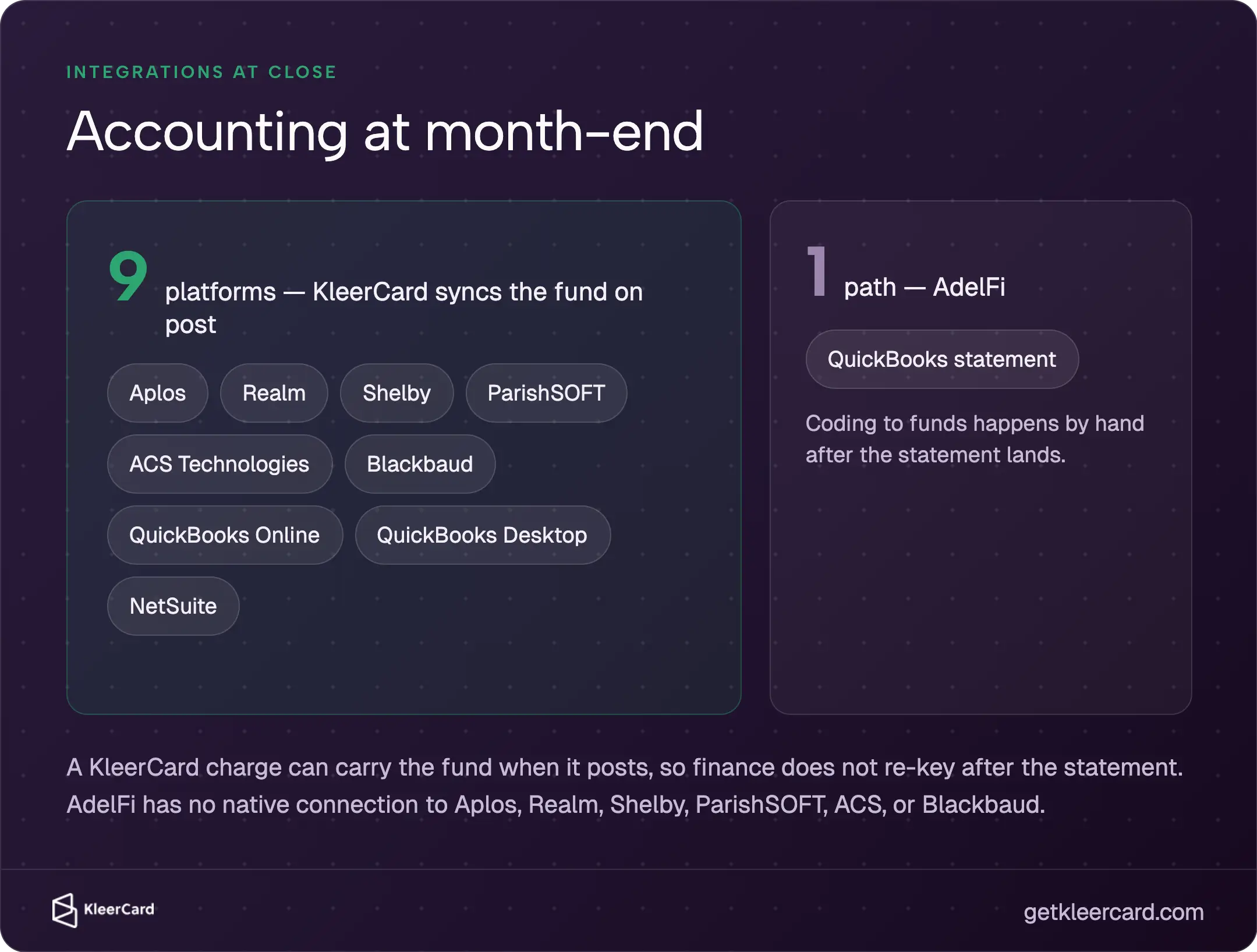 INTEGRATIONS AT CLOSE

Accounting at month-end

9 platforms — KleerCard syncs the fund on post

Aplos

Realm

Shelby

ParishSOFT

ACS Technologies

Blackbaud

QuickBooks Online

QuickBooks Desktop

NetSuite

1 path — AdelFi

QuickBooks statement

Coding to funds happens by hand after the statement lands.

A KleerCard charge can carry the fund when it posts, so finance does not re-key after the statement. AdelFi has no native connection to Aplos, Realm, Shelby, ParishSOFT, ACS, or Blackbaud.

KleerCard

getkleercard.com